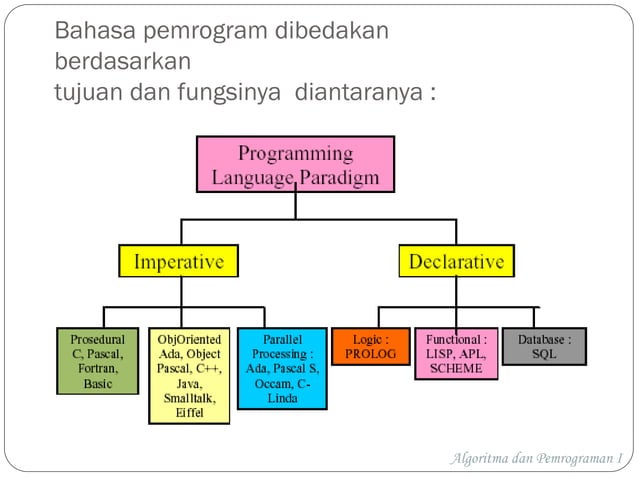 Bahasa pemrogram dibedakan berdasarkan
tujuan dan fungsinya diantaranya :

Programming Language Paradigm

Imperative

Declarative

Prosedural C, Pascal, Fortran, Basic

ObjOriented Ada, Object Pascal, C++, Java, Smalltalk, Eiffel

Parallel Processing : Ada, Pascal S, Occam, C-Linda

Logic : PROLOG

Functional : LISP, APL, SCHEME

Database : SQL

Algoritma dan Pemrograman I